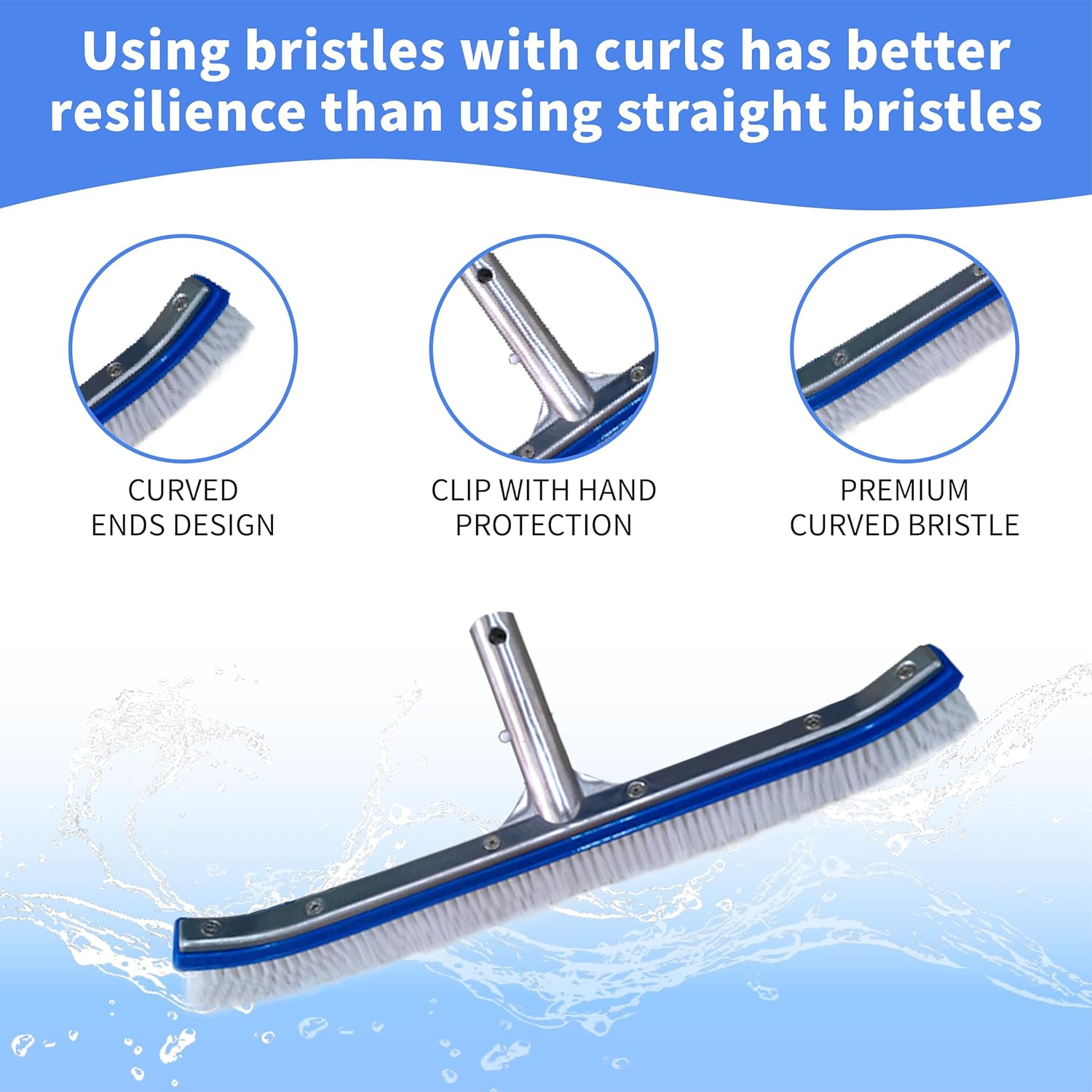 Using bristles with curls has better resilience than using straight bristles

CURVED ENDS DESIGN

CLIP WITH HAND PROTECTION

PREMIUM CURVED BRISTLE